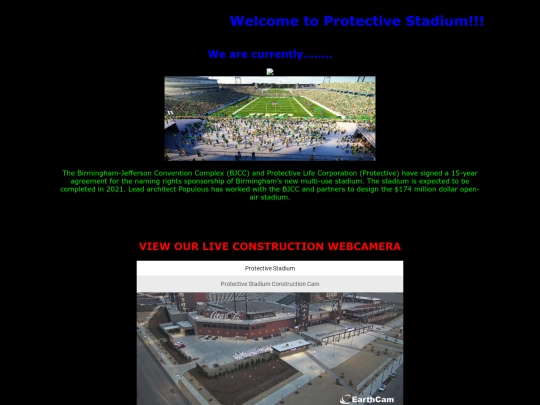 Welcome to Protective Stadium!!!

We are currently........

The Birmingham-Jefferson Convention Complex (BJCC) and Protective Life Corporation (Protective) have signed a 15-year agreement for the naming rights sponsorship of Birmingham's new multi-use stadium. The stadium is expected to be completed in 2021. Lead architect Populous has worked with the BJCC and partners to design the $174 million dollar open-air stadium.

VIEW OUR LIVE CONSTRUCTION WEBCAMERA

Protective Stadium

Protective Stadium Construction Cam

EarthCam